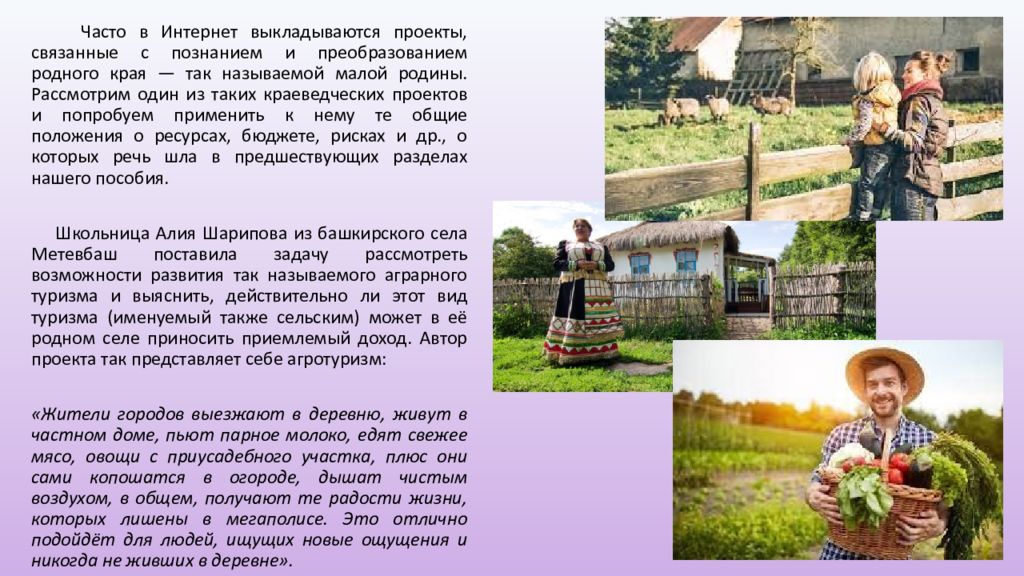 Часто в Интернет выкладываются проекты, связанные с познанием и преобразованием родного края — так называемой малой родины. Рассмотрим один из таких краеведческих проектов и попробуем применить к нему те общие положения о ресурсах, бюджете, рисках и др., о которых речь шла в предшествующих разделах нашего пособия.

Школьница Алия Шарипова из башкирского села Метевбаш поставила задачу рассмотреть возможности развития так называемого аграрного туризма и выяснить, действительно ли этот вид туризма (именуемый также сельским) может в её родном селе приносить приемлемый доход. Автор проекта так представляет себе агротуризм:

«Жители городов выезжают в деревню, живут в частном доме, пьют парное молоко, едят свежее мясо, овощи с приусадебного участка, плюс они сами копошатся в огороде, дышат чистым воздухом, в общем, получают те радости жизни, которых лишены в мегаполисе. Это отлично подойдёт для людей, ищущих новые ощущения и никогда не живших в деревне».